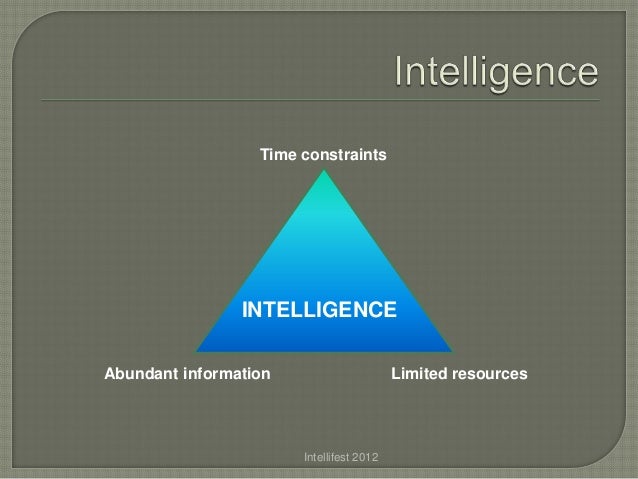 Intelligence

Time constraints

INTELLIGENCE

Abundant information

Limited resources

Intellifest 2012